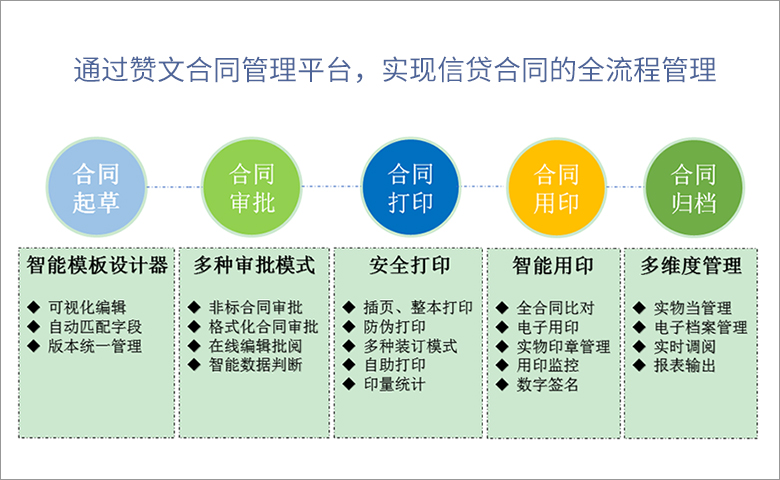 通过赞文合同管理平台，实现信贷合同的全流程管理

合同起草

合同审批

合同打印

合同用印

合同归档

智能模板设计器
◆ 可视化编辑
◆ 自动匹配字段
◆ 版本统一管理

多种审批模式
◆ 非标合同审批
◆ 格式化合同审批
◆ 在线编辑批阅
◆ 智能数据判断

安全打印
◆ 插页、整本打印
◆ 防伪打印
◆ 多种装订模式
◆ 自助打印
◆ 印量统计

智能用印
◆ 全合同比对
◆ 电子用印
◆ 实物印章管理
◆ 用印监控
◆ 数字签名

多维度管理
◆ 实物当管理
◆ 电子档案管理
◆ 实时调阅
◆ 报表输出